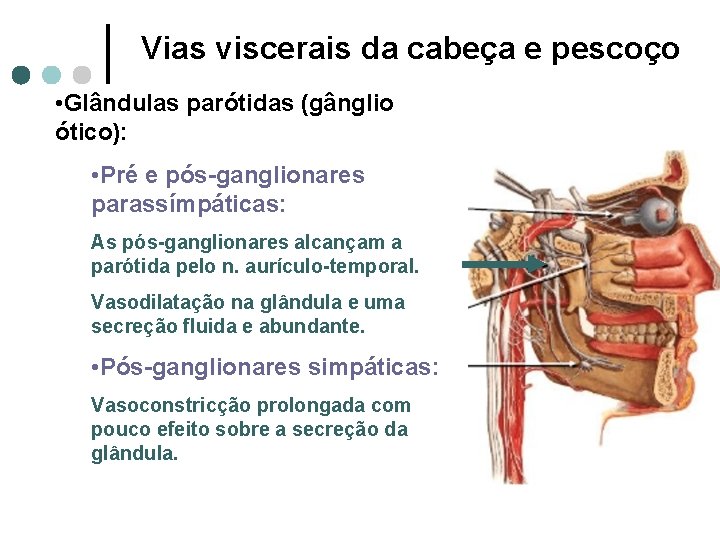 Vias viscerais da cabeça e pescoço

•Glândulas parótidas (gânglio ótico):

•Pré e pós-ganglionares parassímpáticas:

As pós-ganglionares alcançam a parótida pelo n. aurículo-temporal.

Vasodilatação na glândula e uma secreção fluida e abundante.

•Pós-ganglionares simpáticas:

Vasoconstricção prolongada com pouco efeito sobre a secreção da glândula.